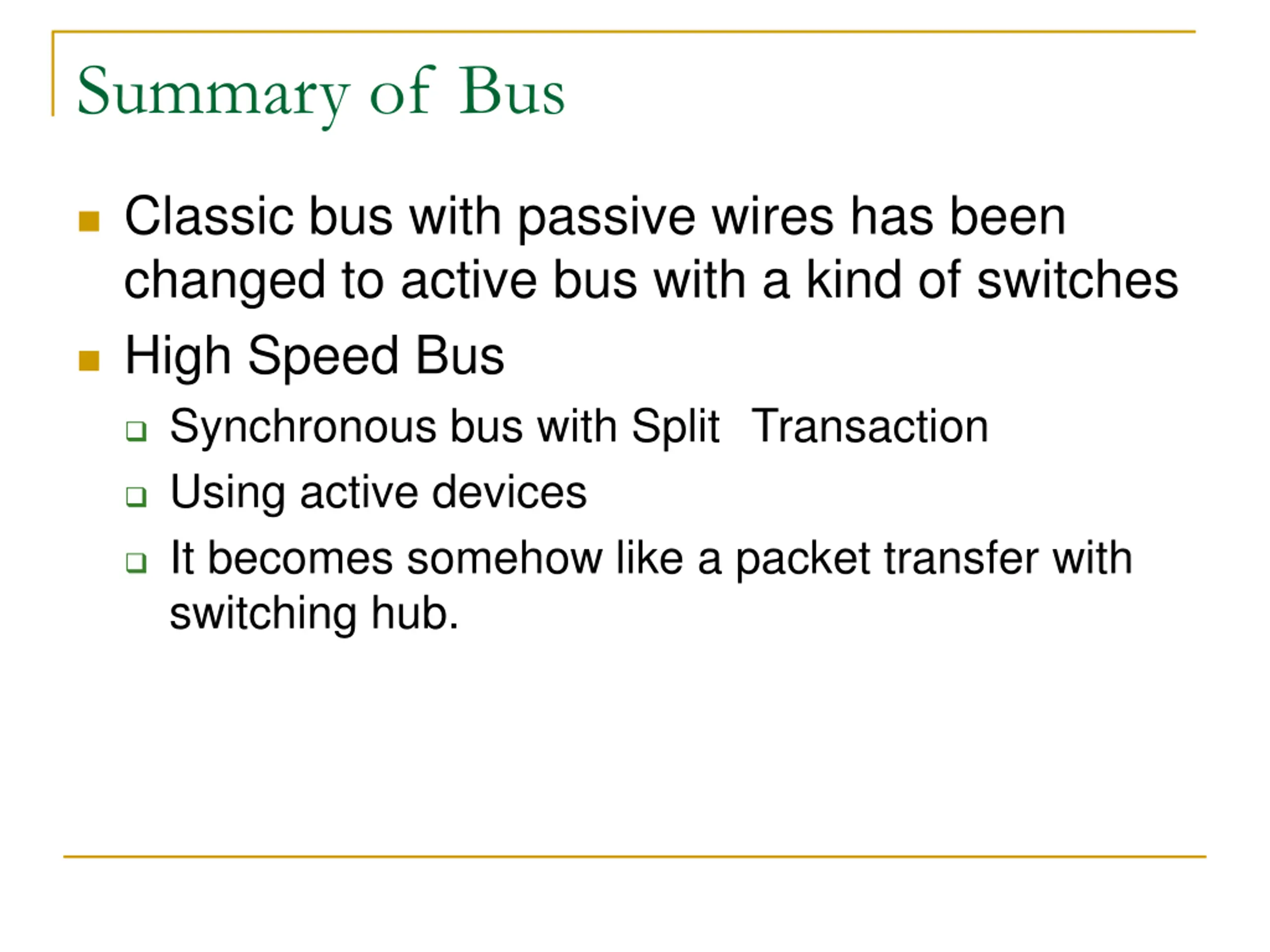 Summary of Bus

- Classic bus with passive wires has been changed to active bus with a kind of switches
- High Speed Bus
  - Synchronous bus with Split Transaction
  - Using active devices
  - It becomes somehow like a packet transfer with switching hub.